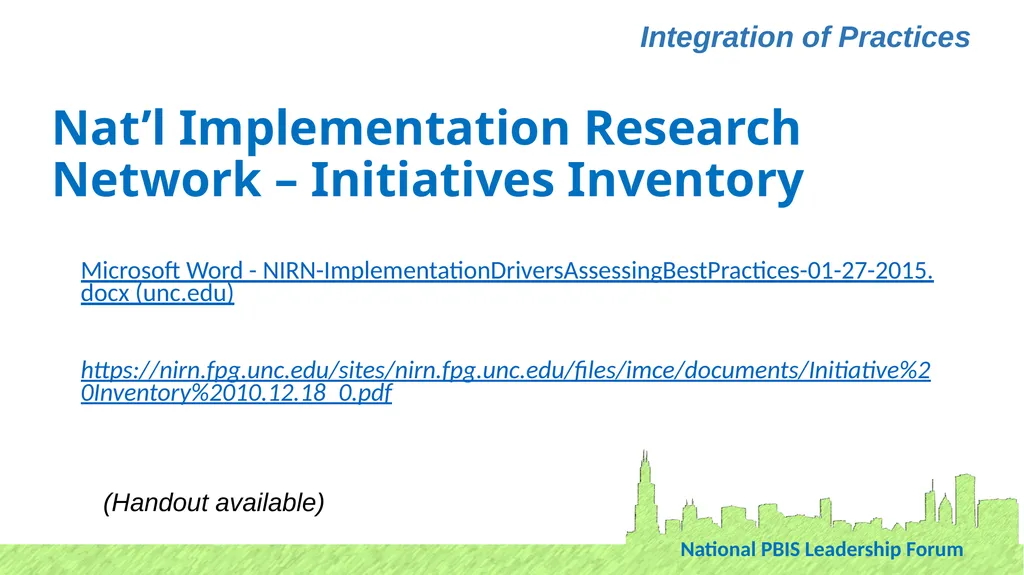 Integration of Practices

Nat’l Implementation Research Network – Initiatives Inventory

Microsoft Word - NIRN-ImplementationDriversAssessingBestPractices-01-27-2015.docx (unc.edu)

https://nirn.fpg.unc.edu/sites/nirn.fpg.unc.edu/files/imce/documents/Initiative%20Inventory%2010.12.18_0.pdf

(Handout available)

National PBIS Leadership Forum